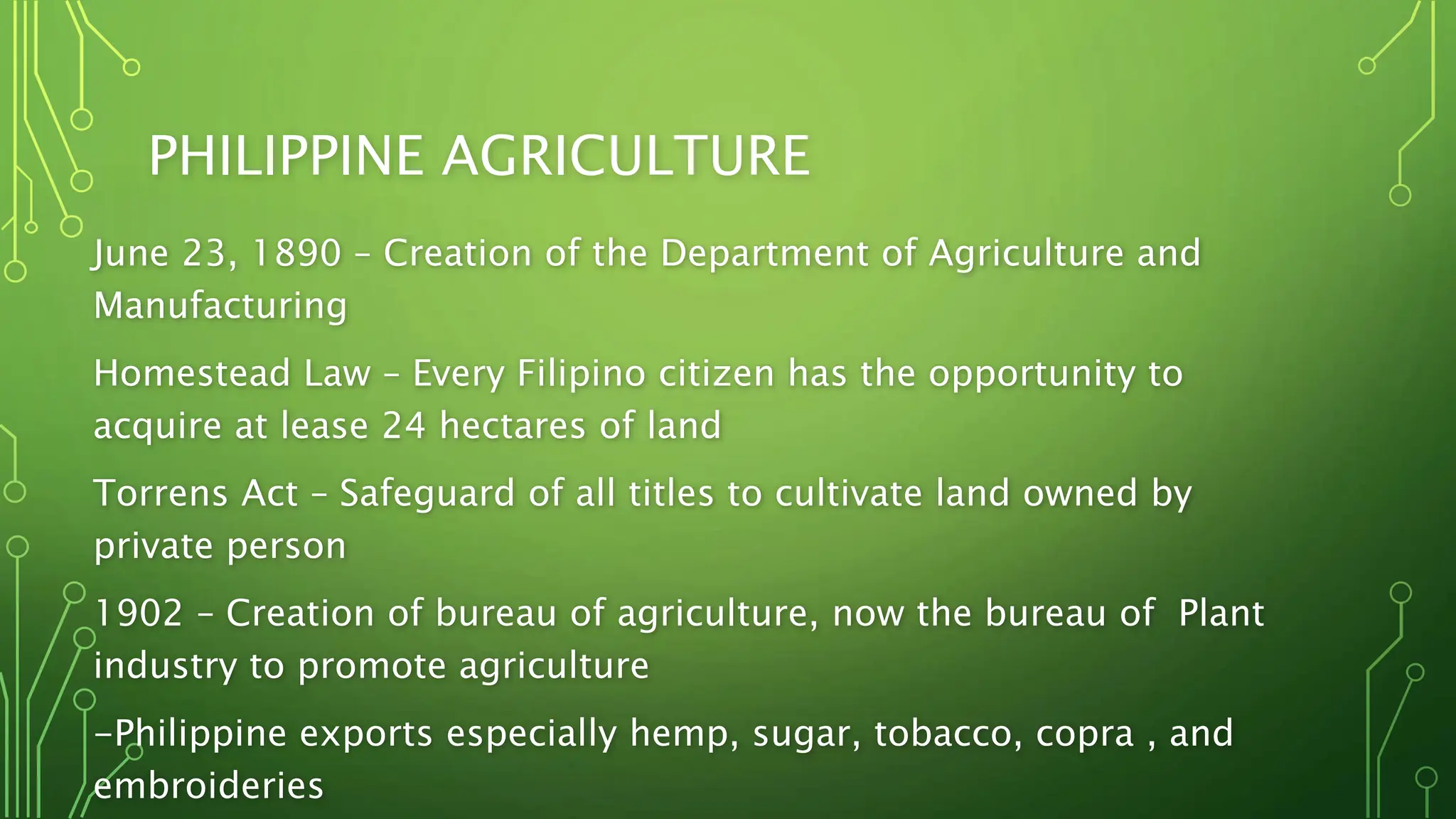 PHILIPPINE AGRICULTURE

June 23, 1890 – Creation of the Department of Agriculture and Manufacturing

Homestead Law – Every Filipino citizen has the opportunity to acquire at lease 24 hectares of land

Torrens Act – Safeguard of all titles to cultivate land owned by private person

1902 – Creation of bureau of agriculture, now the bureau of Plant industry to promote agriculture

–Philippine exports especially hemp, sugar, tobacco, copra , and embroideries